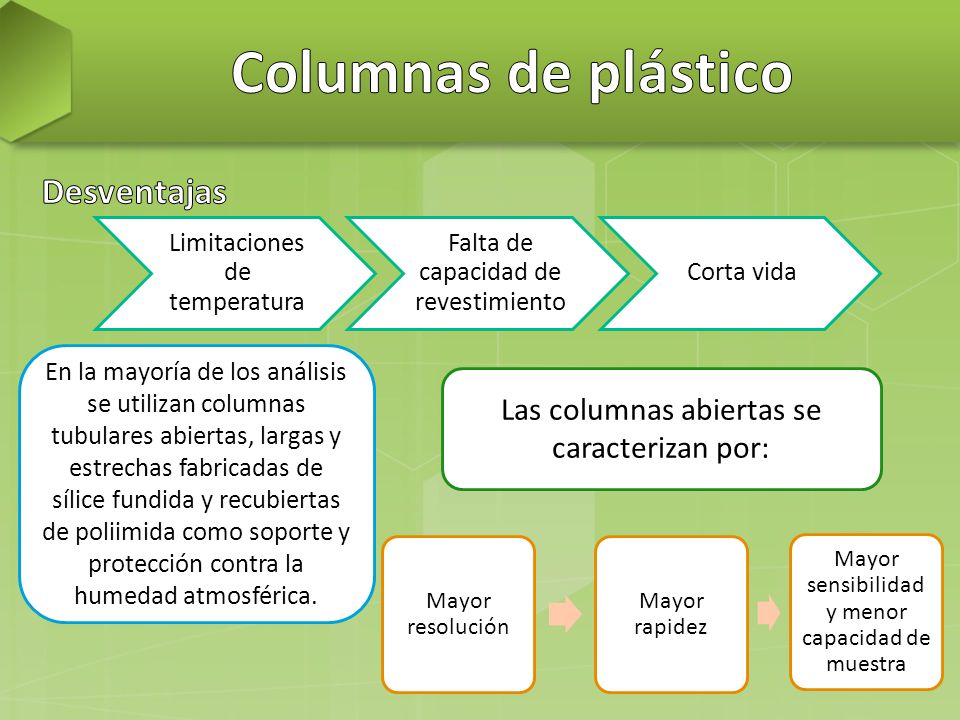 Columnas de plástico

Desventajas

Limitaciones de temperatura

Falta de capacidad de revestimiento

Corta vida

En la mayoría de los análisis se utilizan columnas tubulares abiertas, largas y estrechas fabricadas de sílice fundida y recubiertas de poliimida como soporte y protección contra la humedad atmosférica.

Las columnas abiertas se caracterizan por:

Mayor resolución

Mayor rapidez

Mayor sensibilidad y menor capacidad de muestra